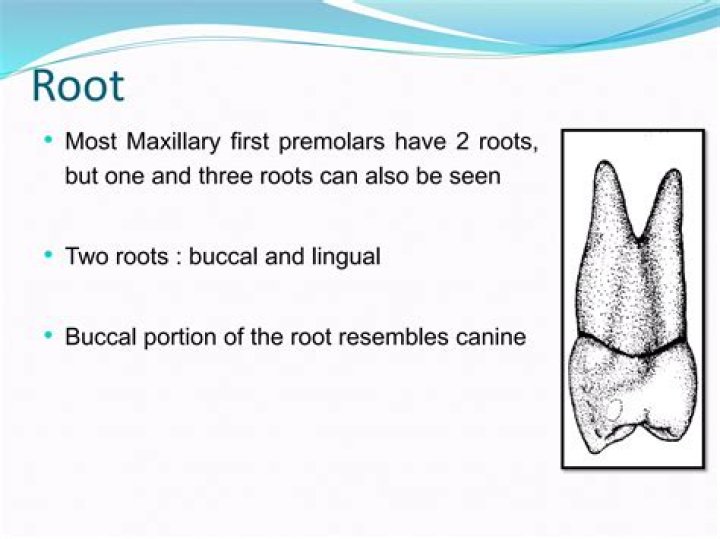 Root

• Most Maxillary first premolars have 2 roots, but one and three roots can also be seen

• Two roots : buccal and lingual

• Buccal portion of the root resembles canine